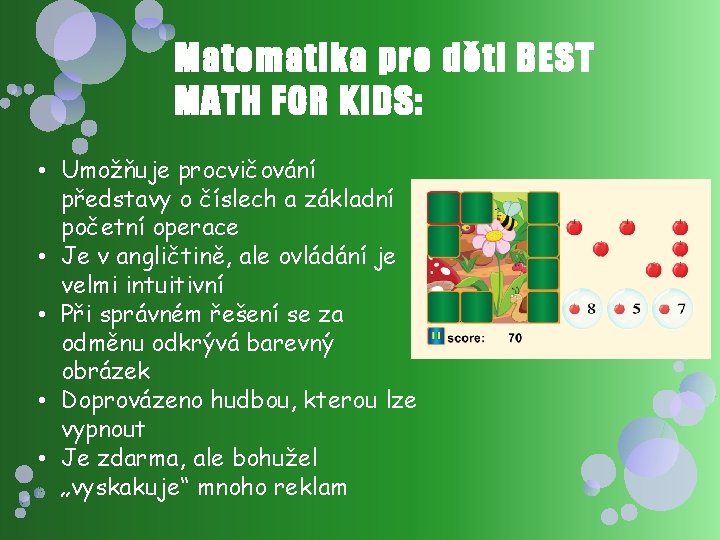 Matematika pro děti BEST MATH FOR KIDS:

• Umožňuje procvičování představy o číslech a základní početní operace
• Je v angličtině, ale ovládání je velmi intuitivní
• Při správném řešení se za odměnu odkrývá barevný obrázek
• Doprovázeno hudbou, kterou lze vypnout
• Je zdarma, ale bohužel „vyskakuje“ mnoho reklam

8 5 7

score: 70